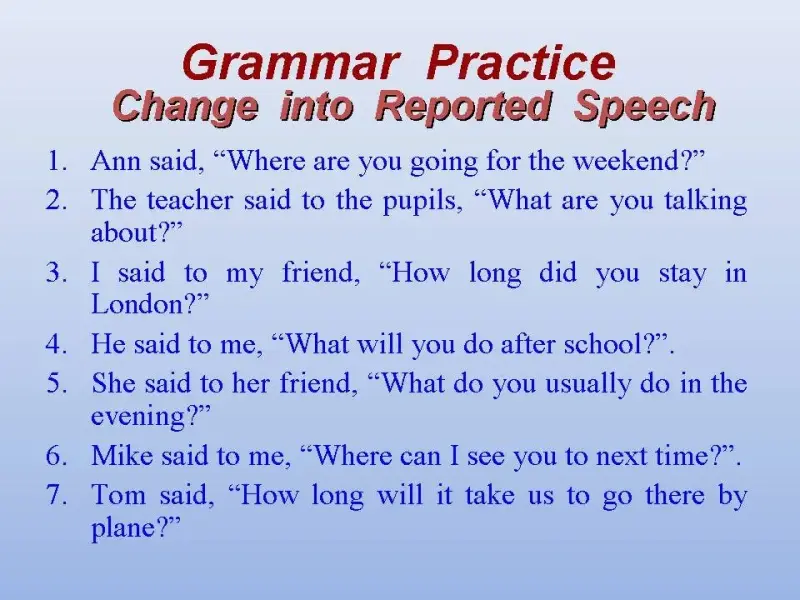 Grammar Practice
Change into Reported Speech

1. Ann said, “Where are you going for the weekend?”
2. The teacher said to the pupils, “What are you talking about?”
3. I said to my friend, “How long did you stay in London?”
4. He said to me, “What will you do after school?”.
5. She said to her friend, “What do you usually do in the evening?”
6. Mike said to me, “Where can I see you to next time?”.
7. Tom said, “How long will it take us to go there by plane?”